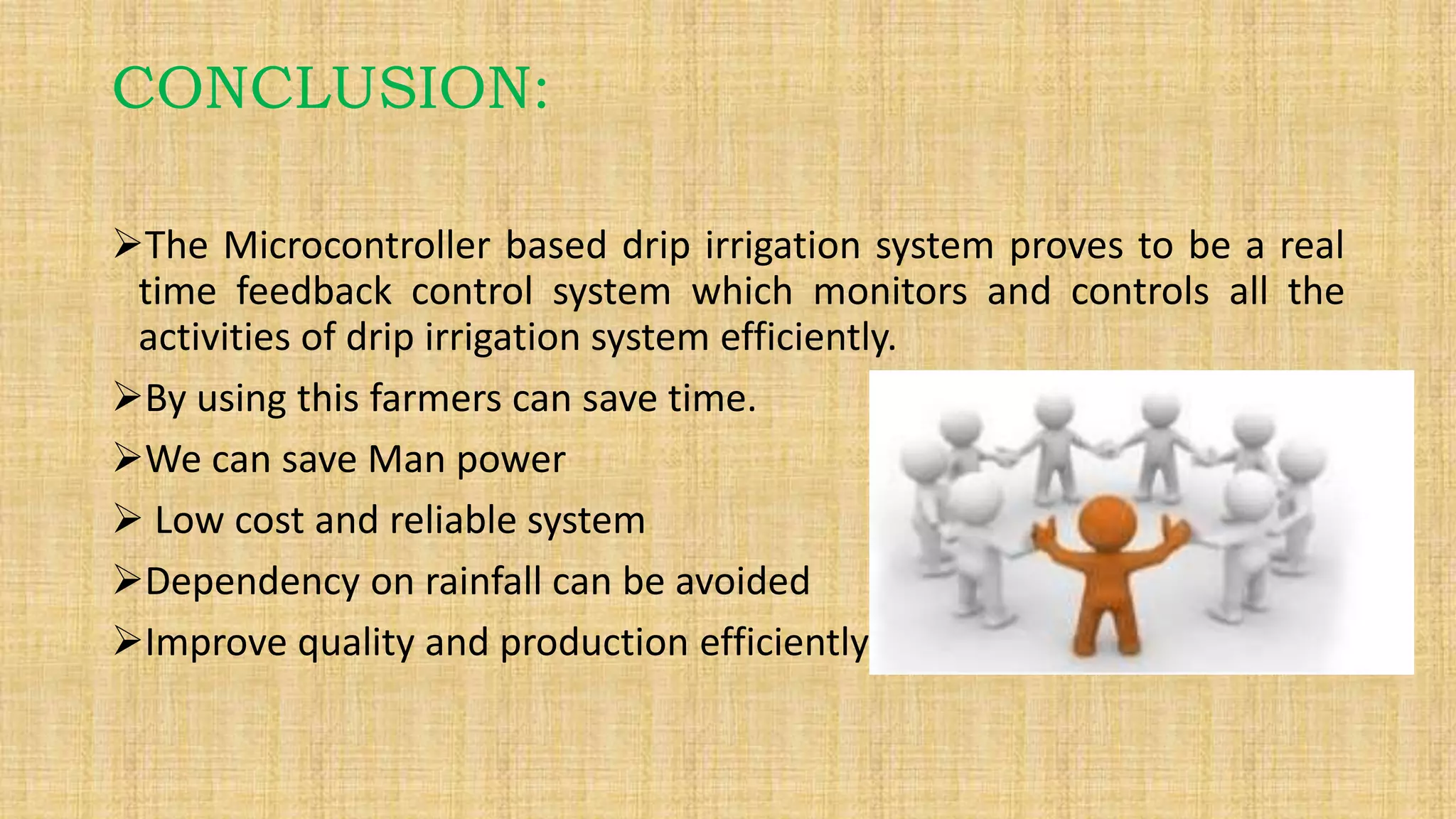 CONCLUSION:

➢The Microcontroller based drip irrigation system proves to be a real time feedback control system which monitors and controls all the activities of drip irrigation system efficiently.

➢By using this farmers can save time.

➢We can save Man power

➢ Low cost and reliable system

➢Dependency on rainfall can be avoided

➢Improve quality and production efficiently